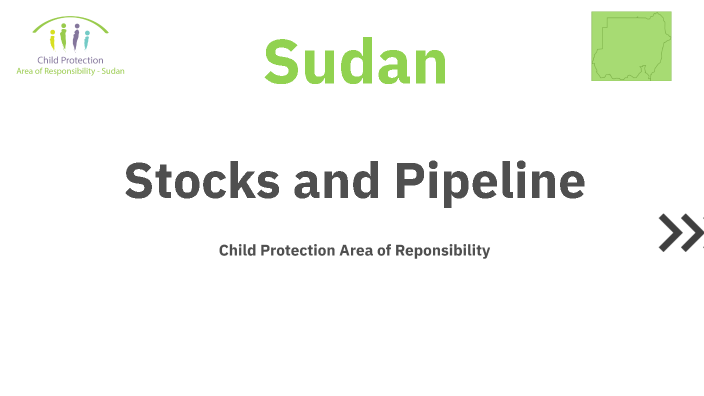 Child Protection
Area of Responsibility - Sudan

Sudan

Stocks and Pipeline

Child Protection Area of Reponsibility